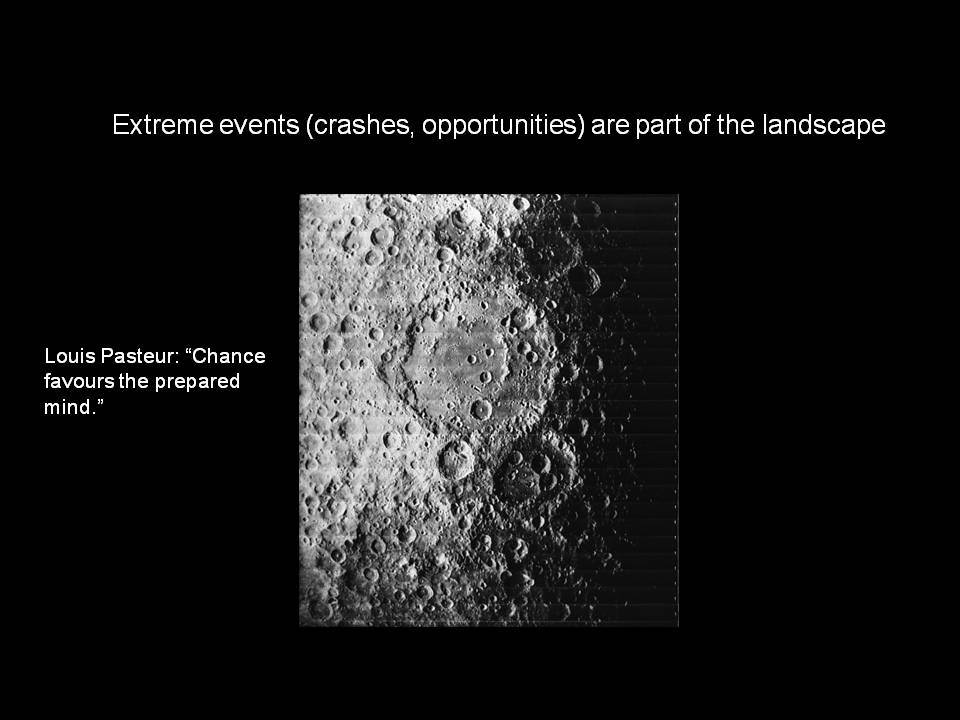 Extreme events (crashes, opportunities) are part of the landscape

Louis Pasteur: “Chance favours the prepared mind.”